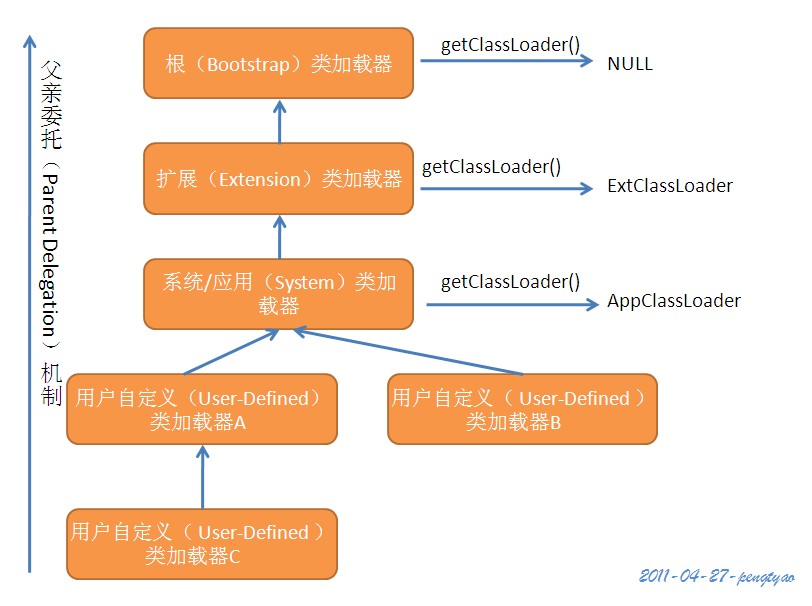 父亲委托（Parent Delegation）机制

根（Bootstrap）类加载器

getClassLoader()

NULL

扩展（Extension）类加载器

getClassLoader()

ExtClassLoader

系统/应用（System）类加载器

getClassLoader()

AppClassLoader

用户自定义（User-Defined）类加载器A

用户自定义（ User-Defined ）类加载器B

用户自定义（ User-Defined ）类加载器C

2011-04-27-pengtyao